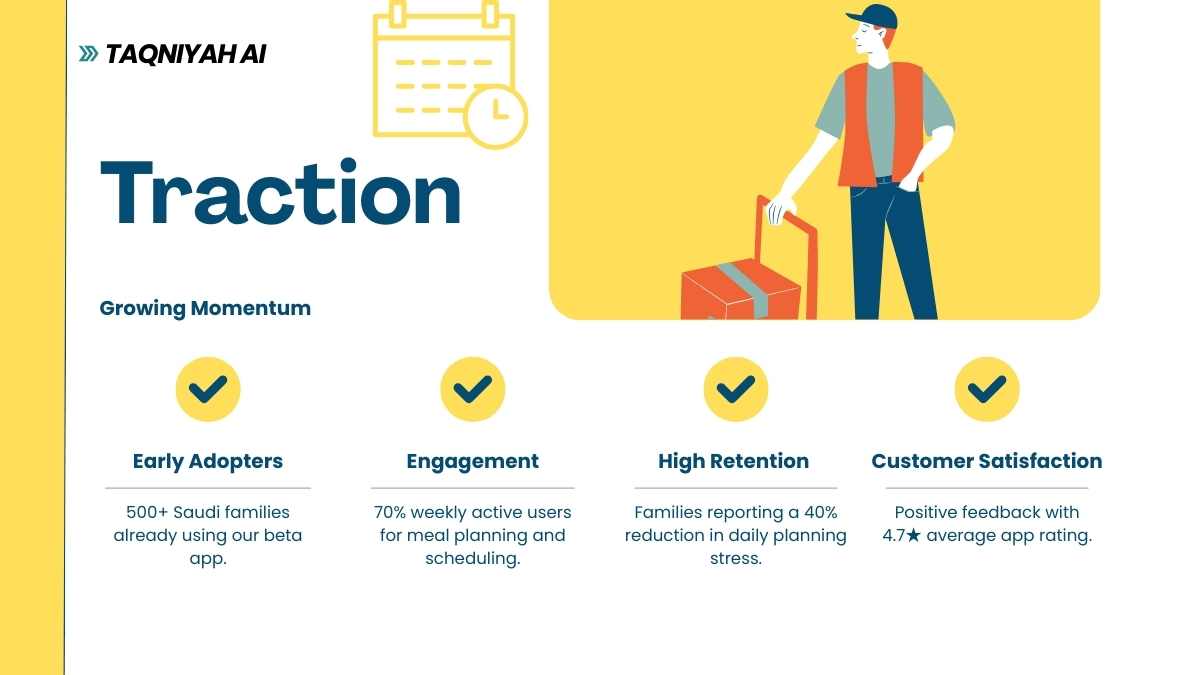 TAQNIYAH AI

Traction

Growing Momentum

Early Adopters

500+ Saudi families already using our beta app.

Engagement

70% weekly active users for meal planning and scheduling.

High Retention

Families reporting a 40% reduction in daily planning stress.

Customer Satisfaction

Positive feedback with 4.7★ average app rating.